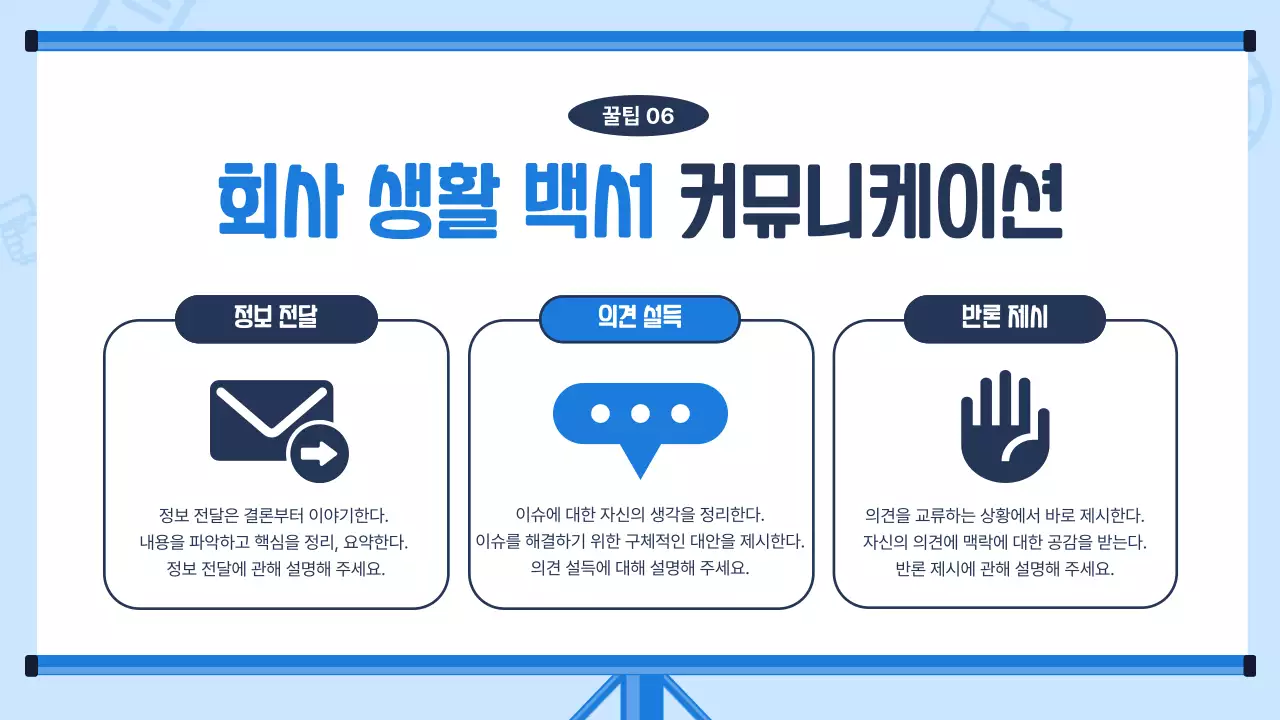 꿀팁 06

회사 생활 백서 커뮤니케이션

정보 전달

정보 전달은 결론부터 이야기한다.
내용을 파악하고 핵심을 정리, 요약한다.
정보 전달에 관해 설명해 주세요.

의견 설득

이슈에 대한 자신의 생각을 정리한다.
이슈를 해결하기 위한 구체적인 대안을 제시한다.
의견 설득에 대해 설명해 주세요.

반론 제시

의견을 교류하는 상황에서 바로 제시한다.
자신의 의견에 맥락에 대한 공감을 받는다.
반론 제시에 관해 설명해 주세요.